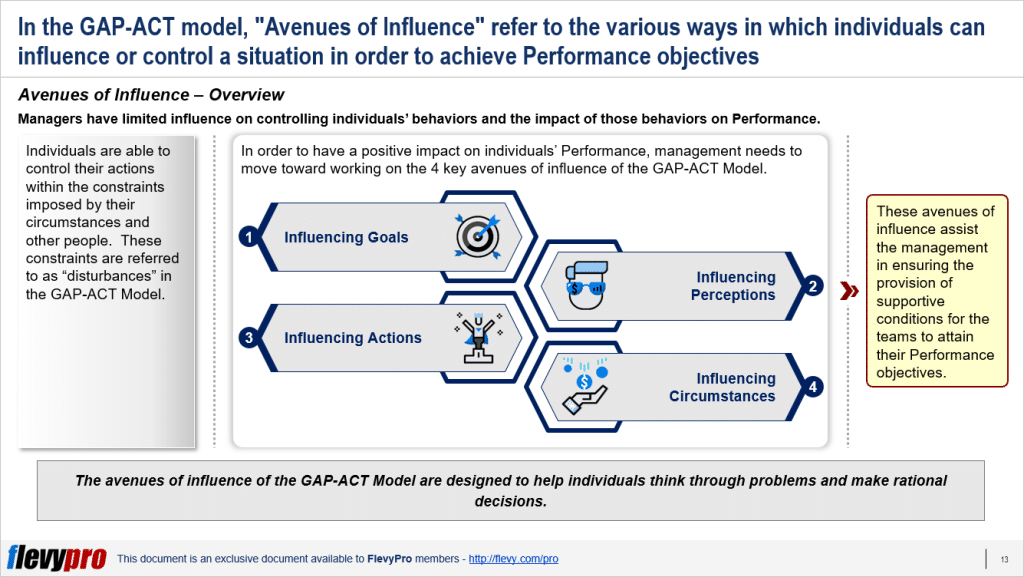 In the GAP-ACT model, "Avenues of Influence" refer to the various ways in which individuals can influence or control a situation in order to achieve Performance objectives

Avenues of Influence – Overview

Managers have limited influence on controlling individuals' behaviors and the impact of those behaviors on Performance.

Individuals are able to control their actions within the constraints imposed by their circumstances and other people. These constraints are referred to as "disturbances" in the GAP-ACT Model.

In order to have a positive impact on individuals' Performance, management needs to move toward working on the 4 key avenues of influence of the GAP-ACT Model.

1 Influencing Goals

Influencing Perceptions 2

3 Influencing Actions

Influencing Circumstances 4

These avenues of influence assist the management in ensuring the provision of supportive conditions for the teams to attain their Performance objectives.

The avenues of influence of the GAP-ACT Model are designed to help individuals think through problems and make rational decisions.

flevypro This document is an exclusive document available to FlevyPro members - http://flevy.com/pro

13